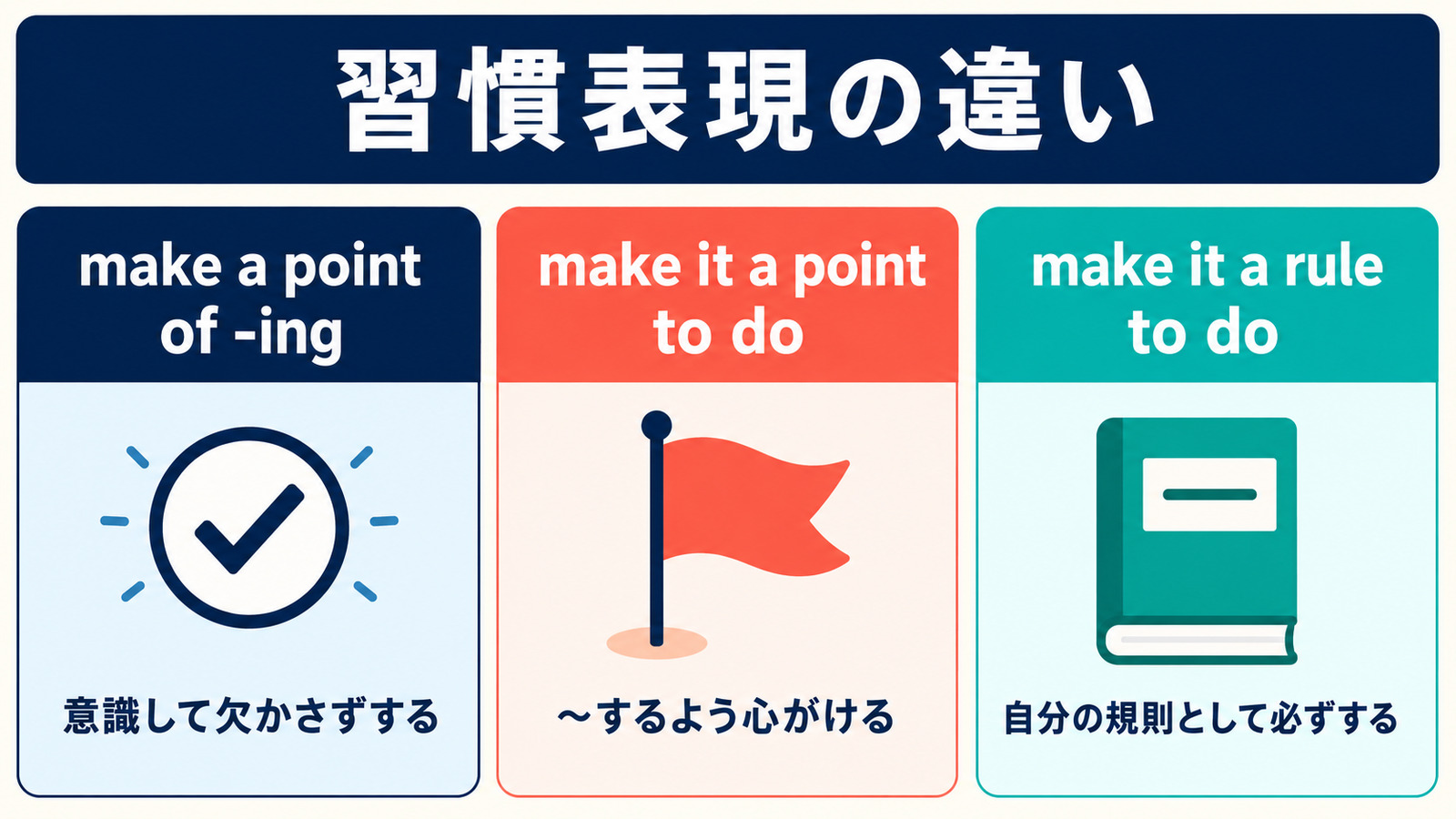 習慣表現の違い

make a point of -ing

意識して欠かさずする

make it a point to do

～するよう心がける

make it a rule to do

自分の規則として必ずする